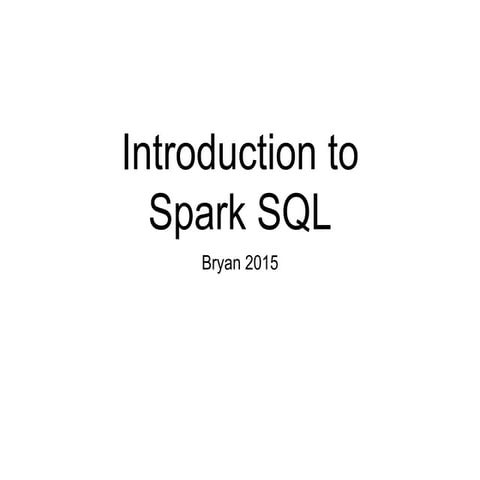 Introduction to Spark SQL

Bryan 2015